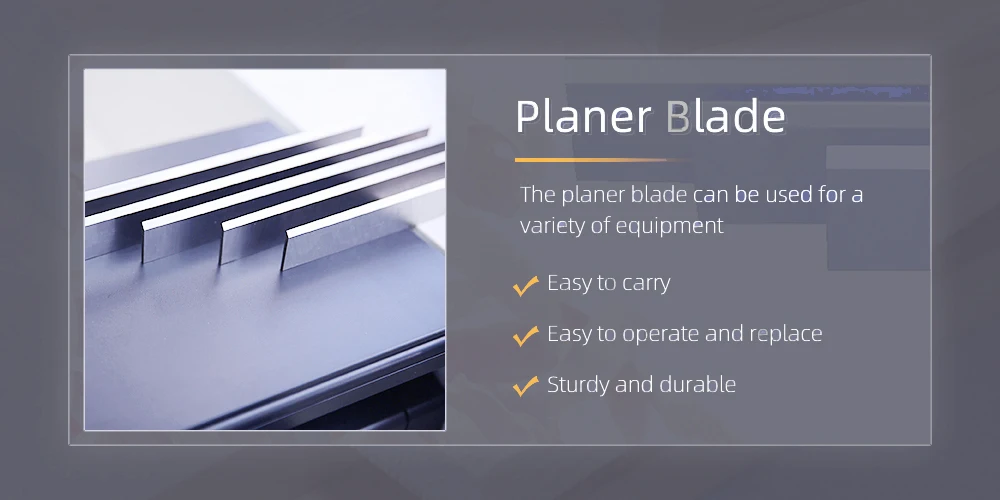 Planer Blade

The planer blade can be used for a variety of equipment

Easy to carry

Easy to operate and replace

Sturdy and durable